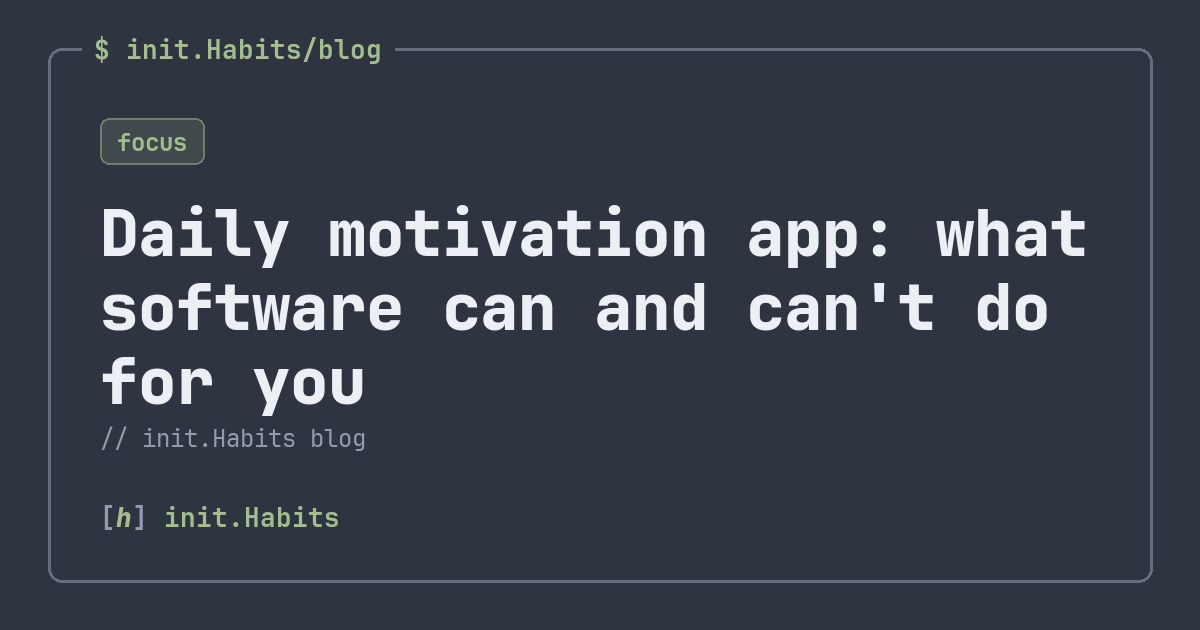 $ init.Habits/blog

focus

Daily motivation app: what software can and can't do for you

// init.Habits blog

[h] init.Habits